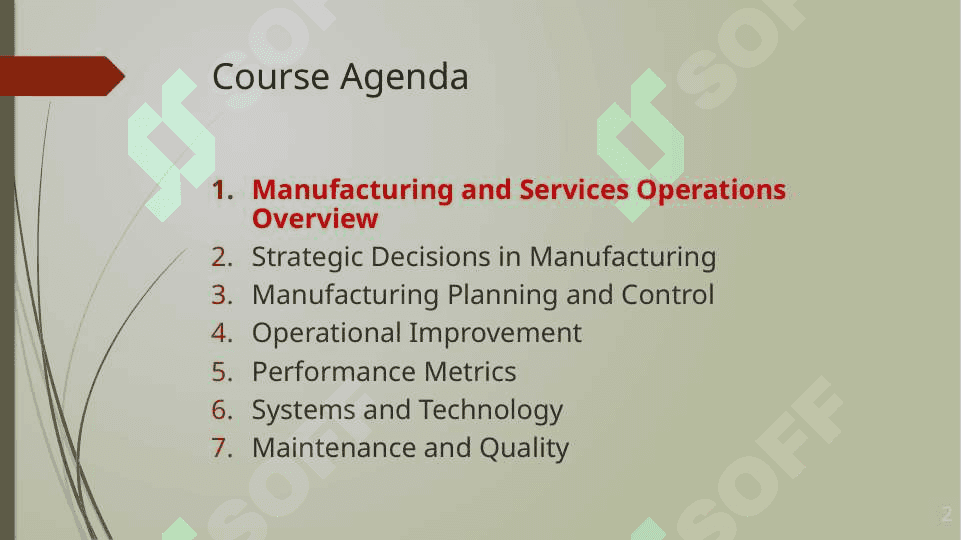 Course Agenda

1. Manufacturing and Services Operations Overview
2. Strategic Decisions in Manufacturing
3. Manufacturing Planning and Control
4. Operational Improvement
5. Performance Metrics
6. Systems and Technology
7. Maintenance and Quality

SOFF SOFF SOFF SOFF

2